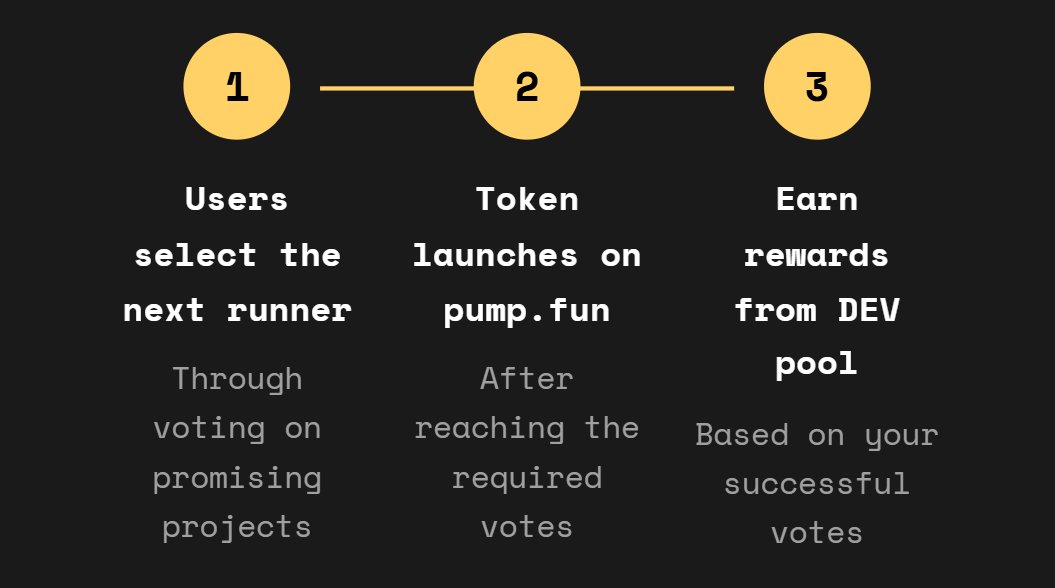 1

Users select the next runner

Through voting on promising projects

2

Token launches on pump.fun

After reaching the required votes

3

Earn rewards from DEV pool

Based on your successful votes